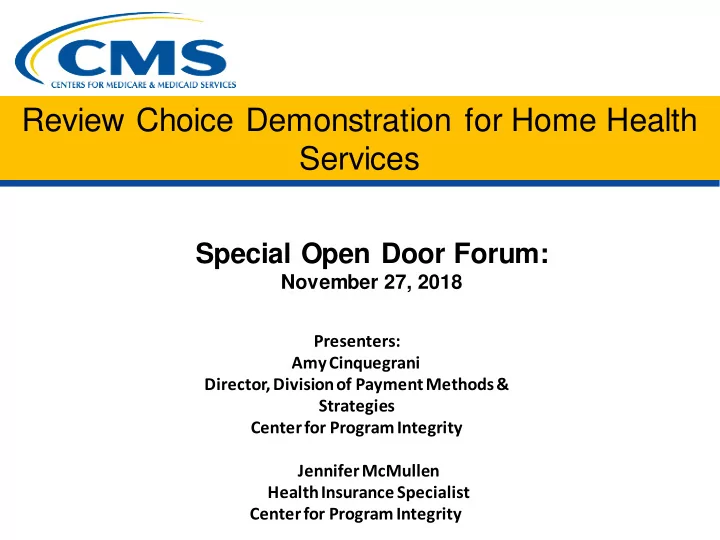 CMS
CENTERS FOR MEDICARE & MEDICAID SERVICES

Review Choice Demonstration for Home Health Services

Special Open Door Forum:
November 27, 2018

Presenters:
Amy Cinquegrani
Director, Division of Payment Methods & Strategies
Center for Program Integrity

Jennifer McMullen
Health Insurance Specialist
Center for Program Integrity